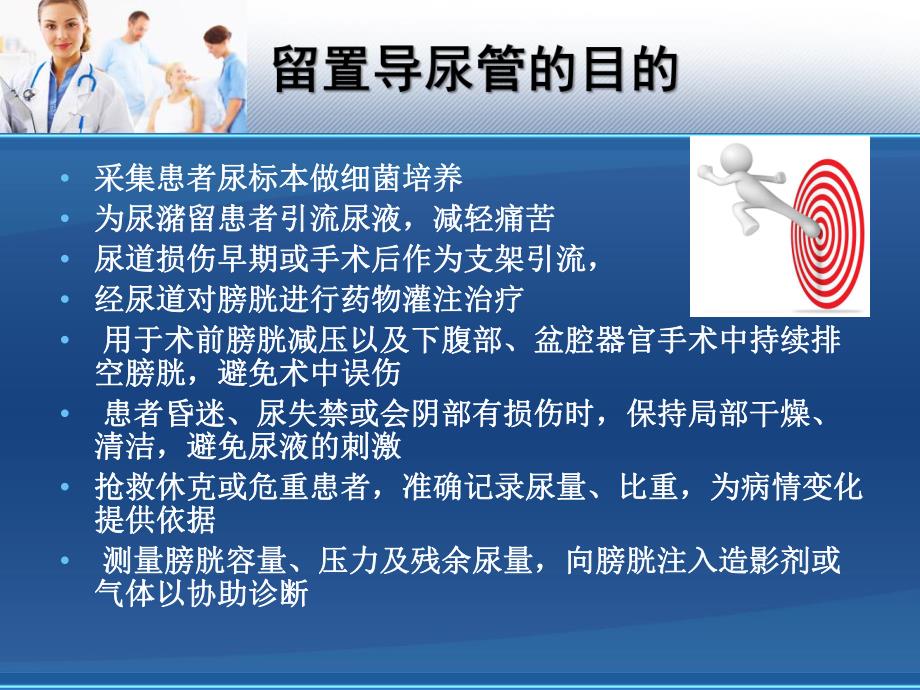 留置导尿管的目的

• 采集患者尿标本做细菌培养
• 为尿潴留患者引流尿液，减轻痛苦
• 尿道损伤早期或手术后作为支架引流，
• 经尿道对膀胱进行药物灌注治疗
• 用于术前膀胱减压以及下腹部、盆腔器官手术中持续排空膀胱，避免术中误伤
• 患者昏迷、尿失禁或会阴部有损伤时，保持局部干燥、清洁，避免尿液的刺激
• 抢救休克或危重患者，准确记录尿量、比重，为病情变化提供依据
• 测量膀胱容量、压力及残余尿量，向膀胱注入造影剂或气体以协助诊断